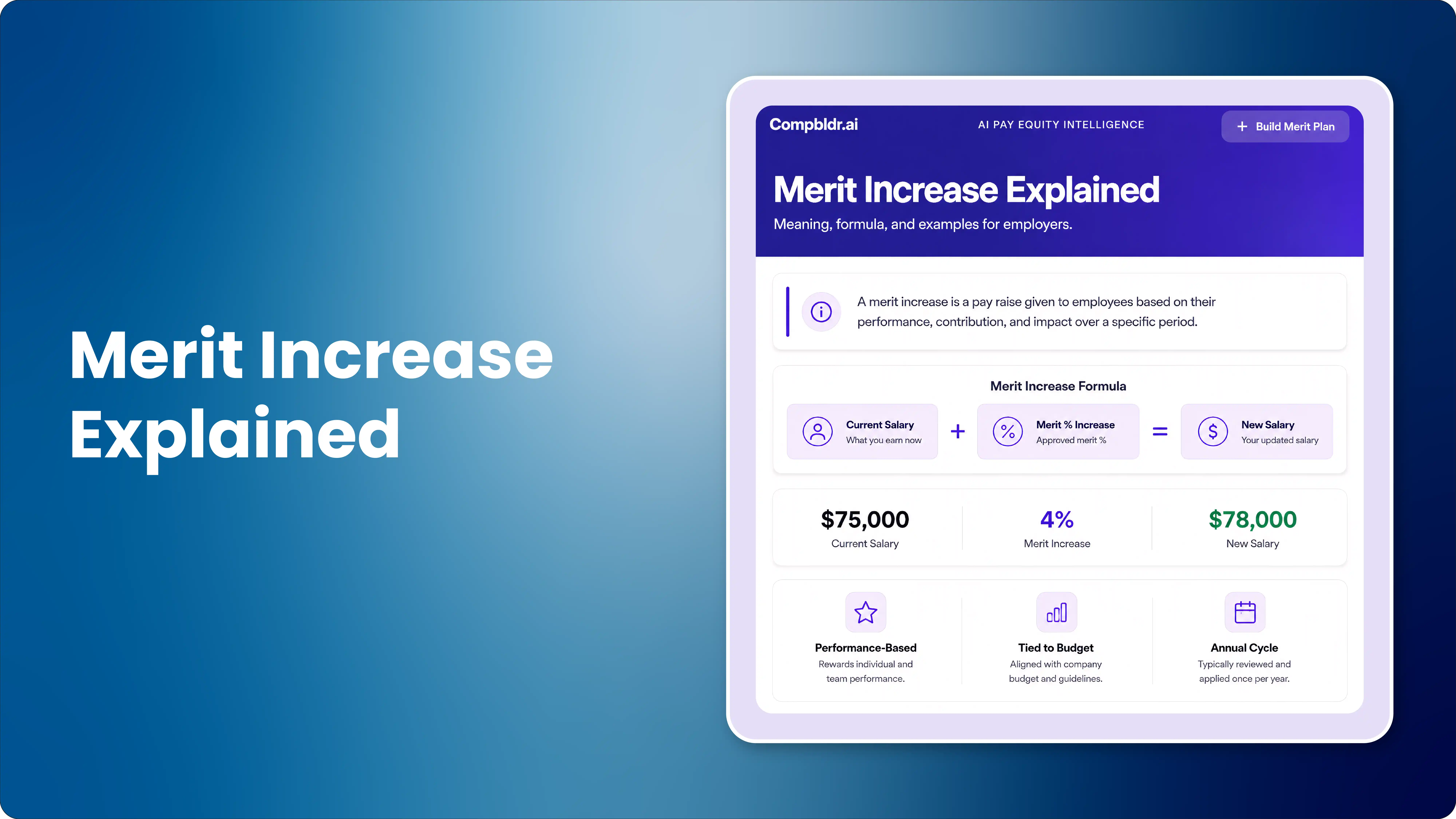 Merit Increase Explained

Compbldr.ai

AI PAY EQUITY INTELLIGENCE

+ Build Merit Plan

Merit Increase Explained

Meaning, formula, and examples for employers.

A merit increase is a pay raise given to employees based on their performance, contribution, and impact over a specific period.

Merit Increase Formula

Current Salary
What you earn now

+

Merit % Increase
Approved merit %

=

New Salary
Your updated salary

$75,000
Current Salary

4%
Merit Increase

$78,000
New Salary

Performance-Based
Rewards individual and team performance.

Tied to Budget
Aligned with company budget and guidelines.

Annual Cycle
Typically reviewed and applied once per year.